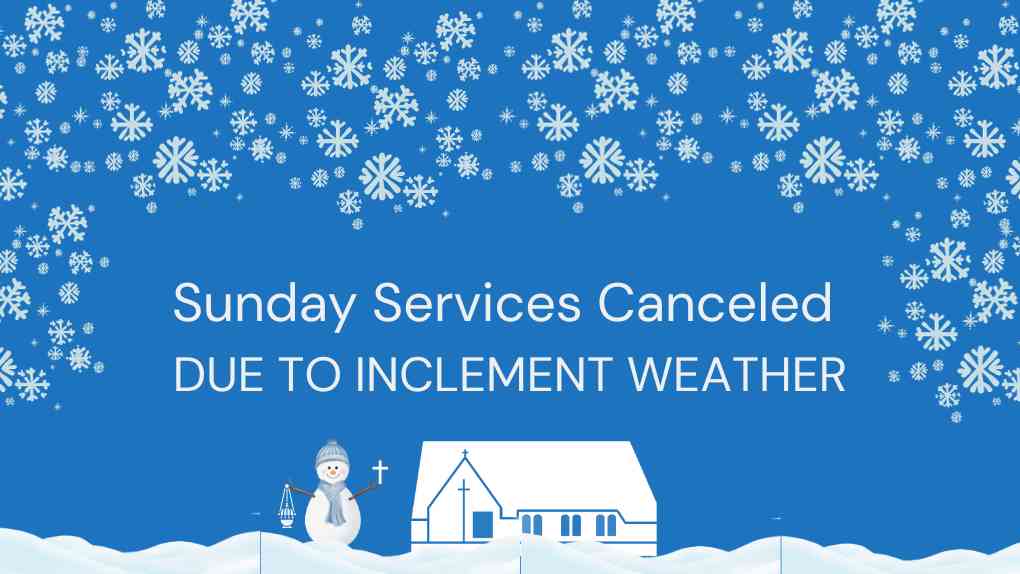 Sunday Services Canceled
DUE TO INCLEMENT WEATHER